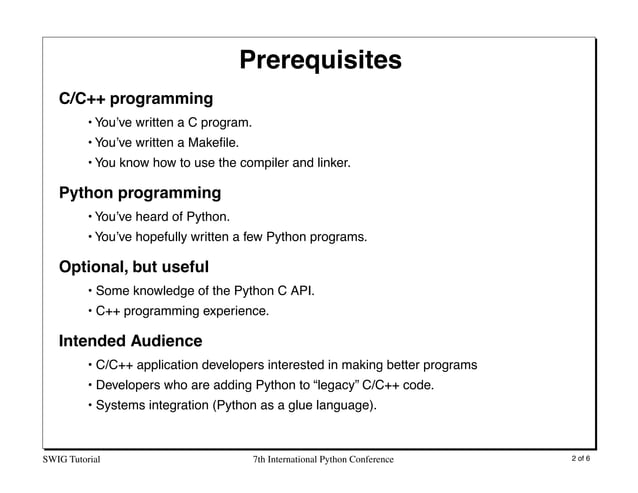 Prerequisites

C/C++ programming

• You've written a C program.

• You've written a Makefile.

• You know how to use the compiler and linker.

Python programming

• You've heard of Python.

• You've hopefully written a few Python programs.

Optional, but useful

• Some knowledge of the Python C API.

• C++ programming experience.

Intended Audience

• C/C++ application developers interested in making better programs

• Developers who are adding Python to "legacy" C/C++ code.

• Systems integration (Python as a glue language).

SWIG Tutorial

7th International Python Conference

2 of 6